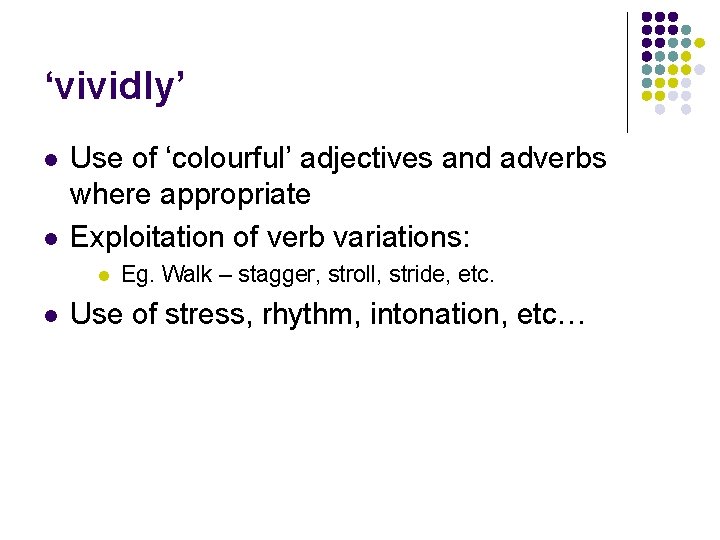 ‘vividly’

- Use of ‘colourful’ adjectives and adverbs where appropriate
- Exploitation of verb variations:
  - Eg. Walk – stagger, stroll, stride, etc.
- Use of stress, rhythm, intonation, etc…